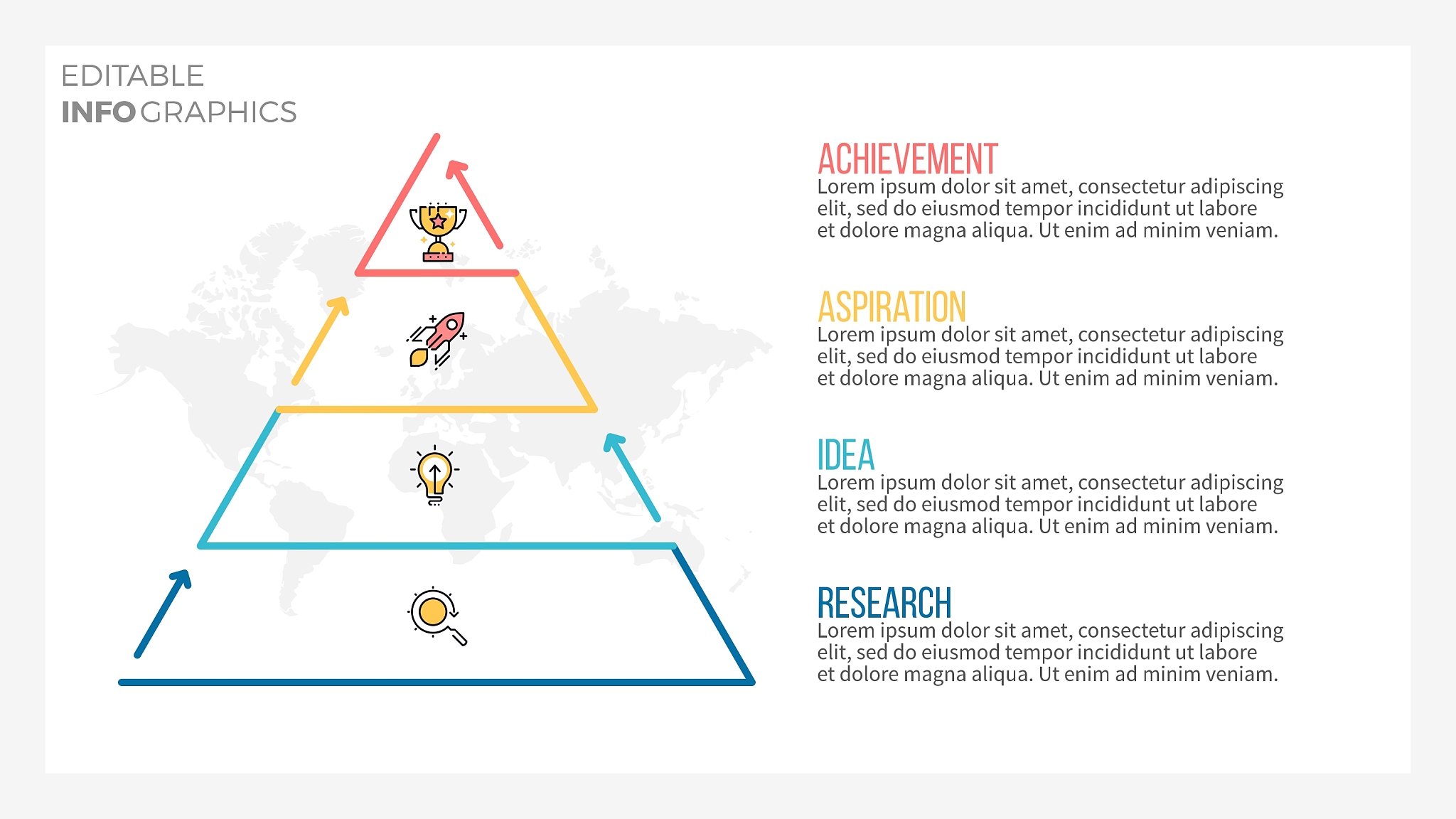 EDITABLE
INFOGRAPHICS

ACHIEVEMENT
Lorem ipsum dolor sit amet, consectetur adipiscing elit, sed do eiusmod tempor incididunt ut labore et dolore magna aliqua. Ut enim ad minim veniam.

ASPIRATION
Lorem ipsum dolor sit amet, consectetur adipiscing elit, sed do eiusmod tempor incididunt ut labore et dolore magna aliqua. Ut enim ad minim veniam.

IDEA
Lorem ipsum dolor sit amet, consectetur adipiscing elit, sed do eiusmod tempor incididunt ut labore et dolore magna aliqua. Ut enim ad minim veniam.

RESEARCH
Lorem ipsum dolor sit amet, consectetur adipiscing elit, sed do eiusmod tempor incididunt ut labore et dolore magna aliqua. Ut enim ad minim veniam.